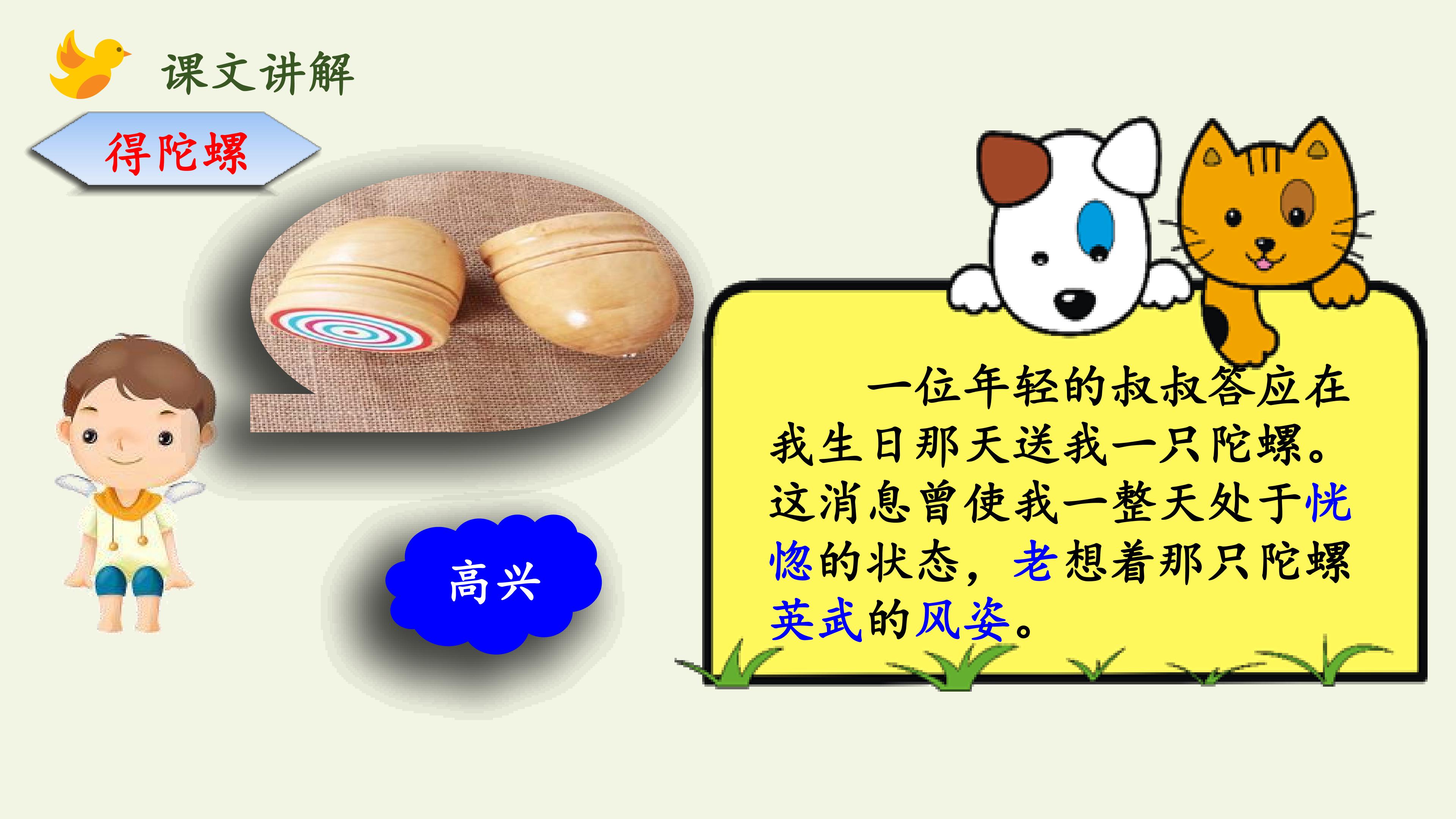 课文讲解

得陀螺

高兴

一位年轻的叔叔答应在我生日那天送我一只陀螺。这消息曾使我一整天处于恍惚的状态，老想着那只陀螺英武的风姿。